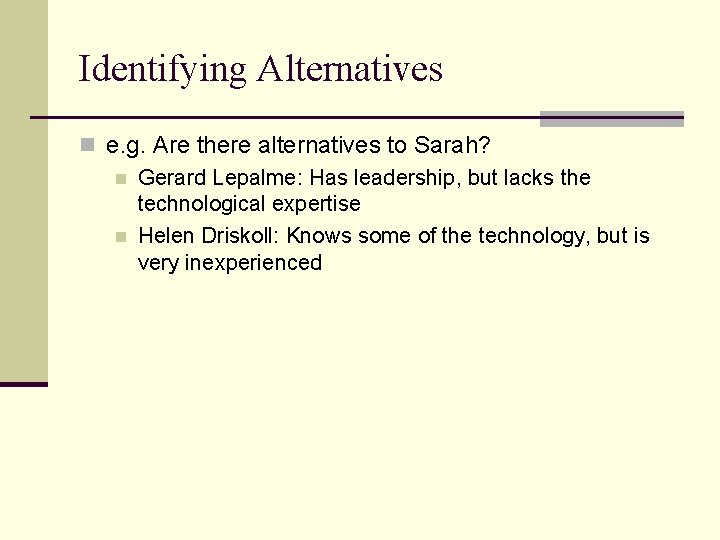 Identifying Alternatives

e.g. Are there alternatives to Sarah?

Gerard Lepalme: Has leadership, but lacks the technological expertise

Helen Driskoll: Knows some of the technology, but is very inexperienced